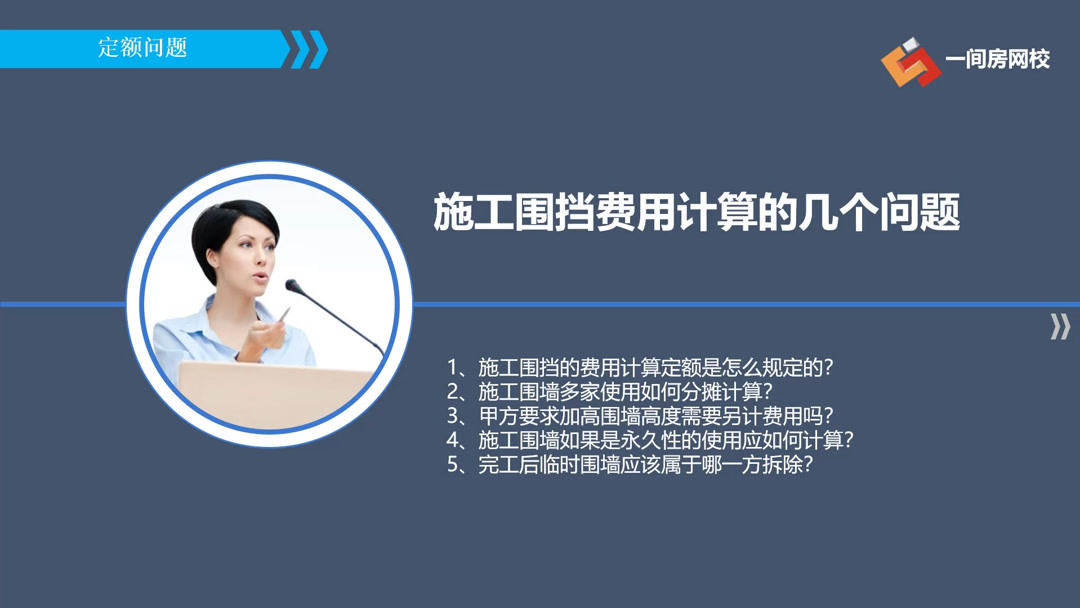 定额问题

一间房网校

施工围挡费用计算的几个问题

1、施工围挡的费用计算定额是怎么规定的?
2、施工围墙多家使用如何分摊计算?
3、甲方要求加高围墙高度需要另计费用吗?
4、施工围墙如果是永久性的使用应如何计算?
5、完工后临时围墙应该属于哪一方拆除?